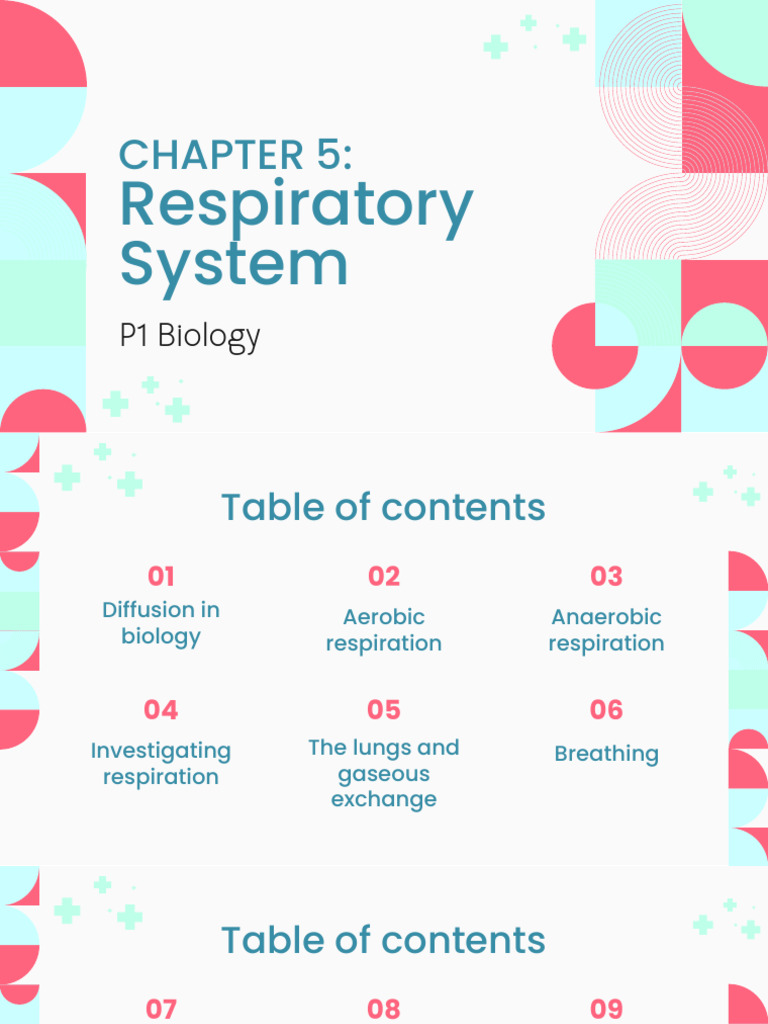 CHAPTER 5:
Respiratory System

P1 Biology

Table of contents

01
Diffusion in biology

02
Aerobic respiration

03
Anaerobic respiration

04
Investigating respiration

05
The lungs and gaseous exchange

06
Breathing

Table of contents

07

08

09